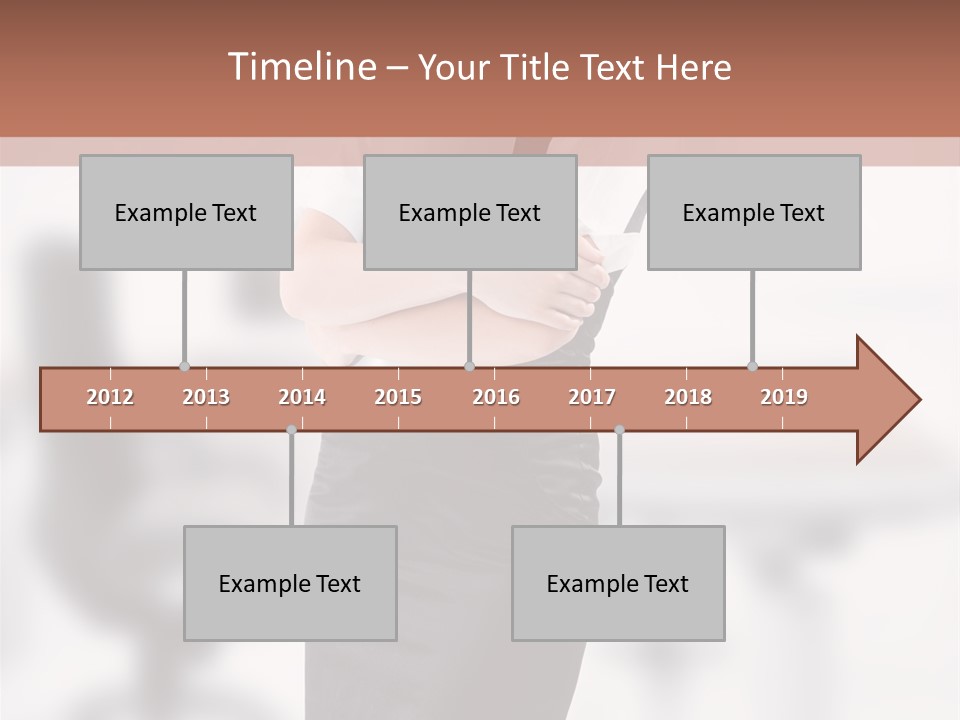 Timeline – Your Title Text Here

Example Text

Example Text

Example Text

2012 2013 2014 2015 2016 2017 2018 2019

Example Text

Example Text